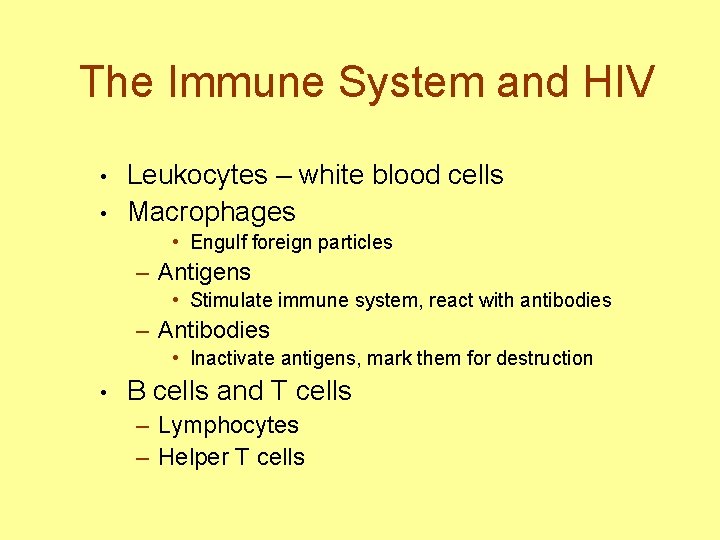 The Immune System and HIV

• Leukocytes – white blood cells
• Macrophages
  • Engulf foreign particles
  – Antigens
    • Stimulate immune system, react with antibodies
  – Antibodies
    • Inactivate antigens, mark them for destruction
• B cells and T cells
  – Lymphocytes
  – Helper T cells